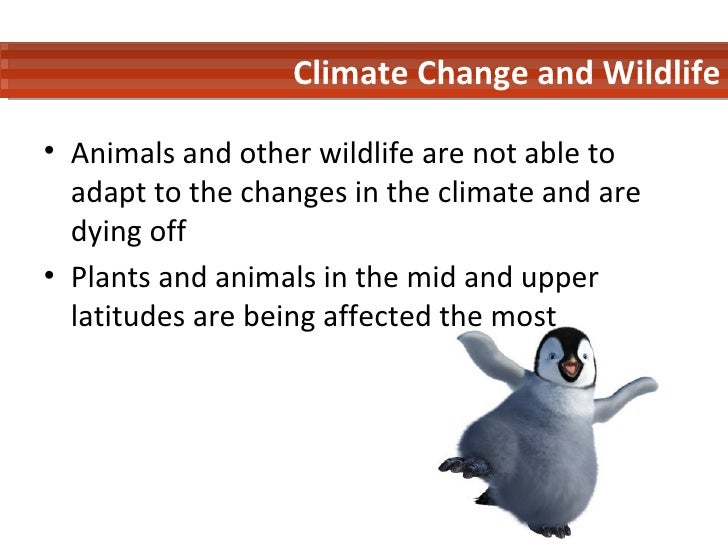 Climate Change and Wildlife

• Animals and other wildlife are not able to adapt to the changes in the climate and are dying off

• Plants and animals in the mid and upper latitudes are being affected the most